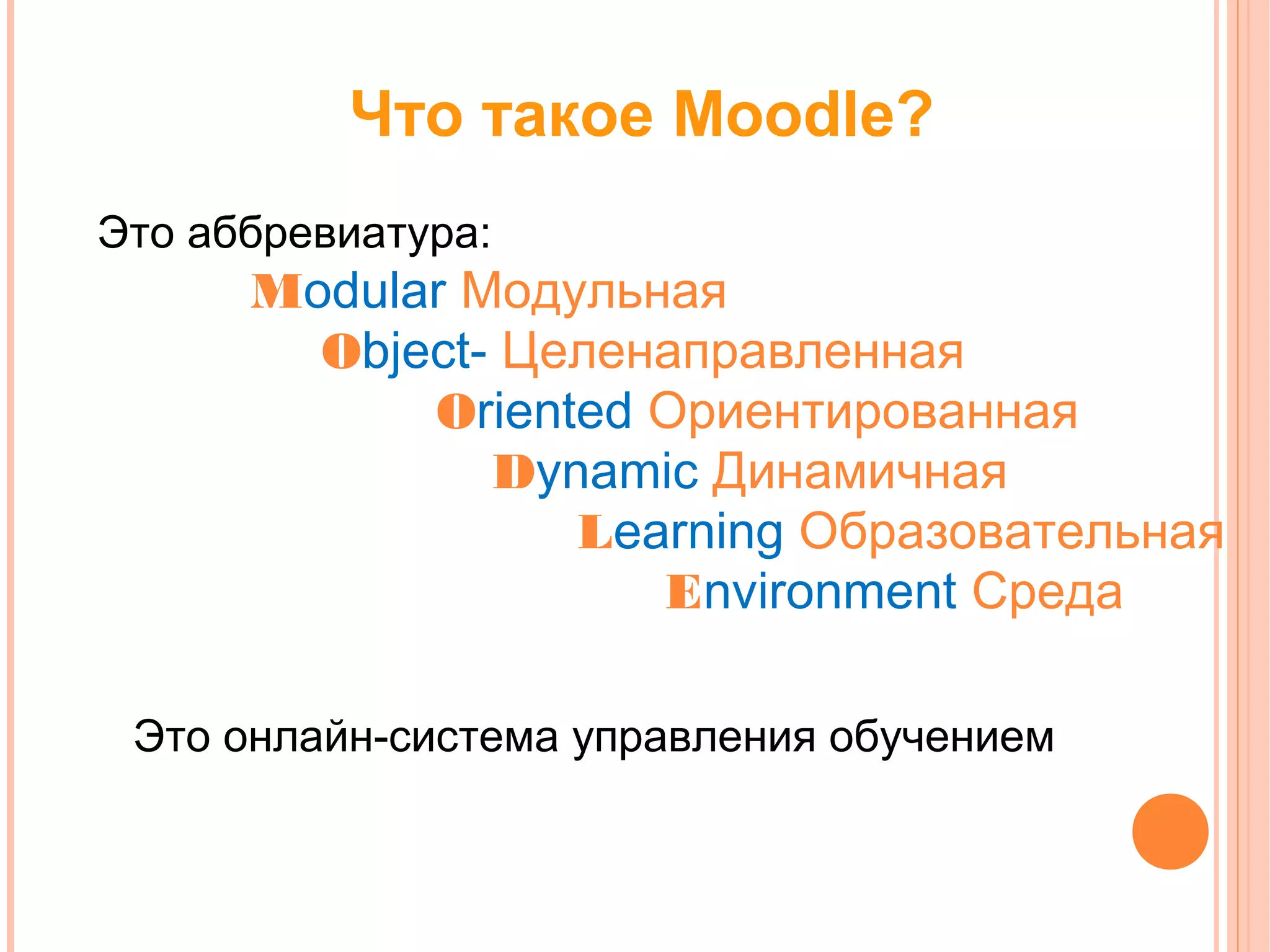 Что такое Moodle?

Это аббревиатура:

Modular Модульная

Object- Целенаправленная

Oriented Ориентированная

Dynamic Динамичная

Learning Образовательная

Environment Среда

Это онлайн-система управления обучением